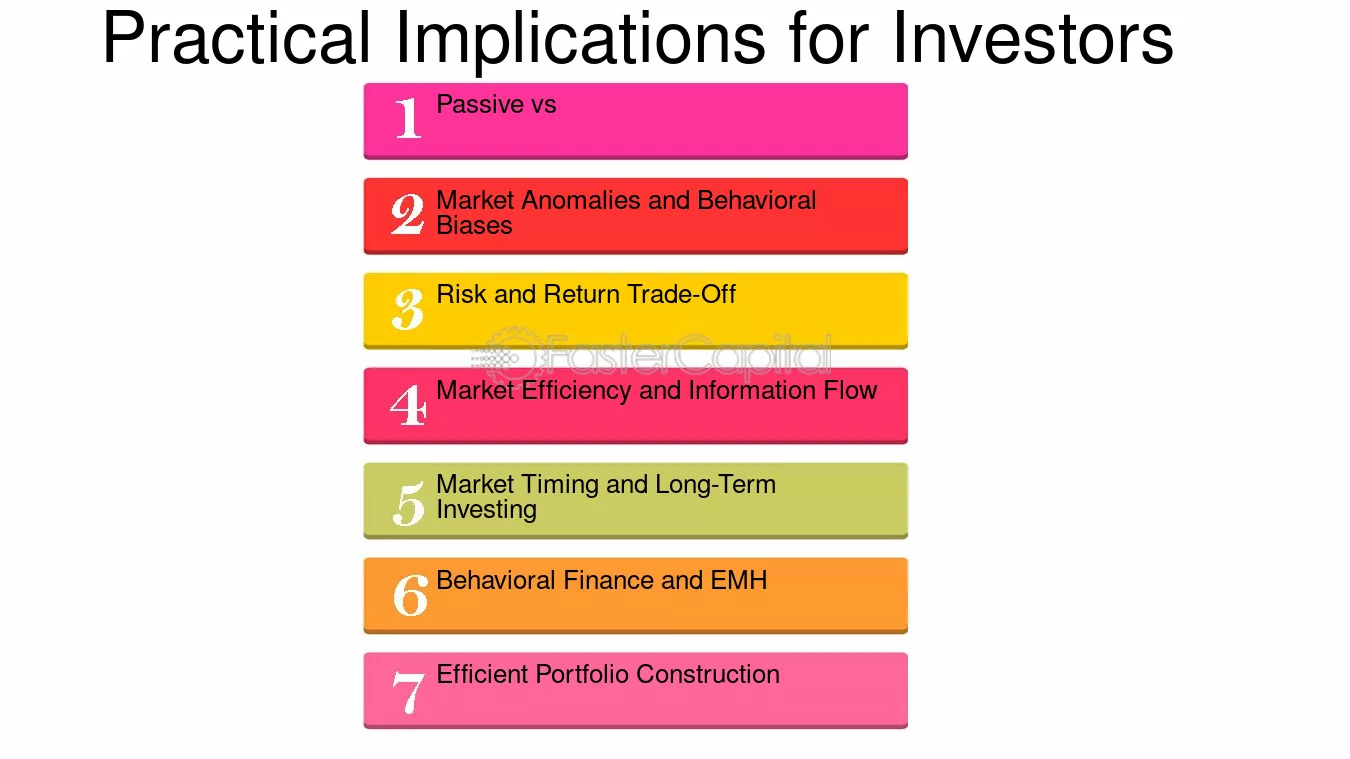 Practical Implications for Investors

1 Passive vs

2 Market Anomalies and Behavioral Biases

3 Risk and Return Trade-Off

4 Market Efficiency and Information Flow

5 Market Timing and Long-Term Investing

6 Behavioral Finance and EMH

7 Efficient Portfolio Construction

FasterCapital